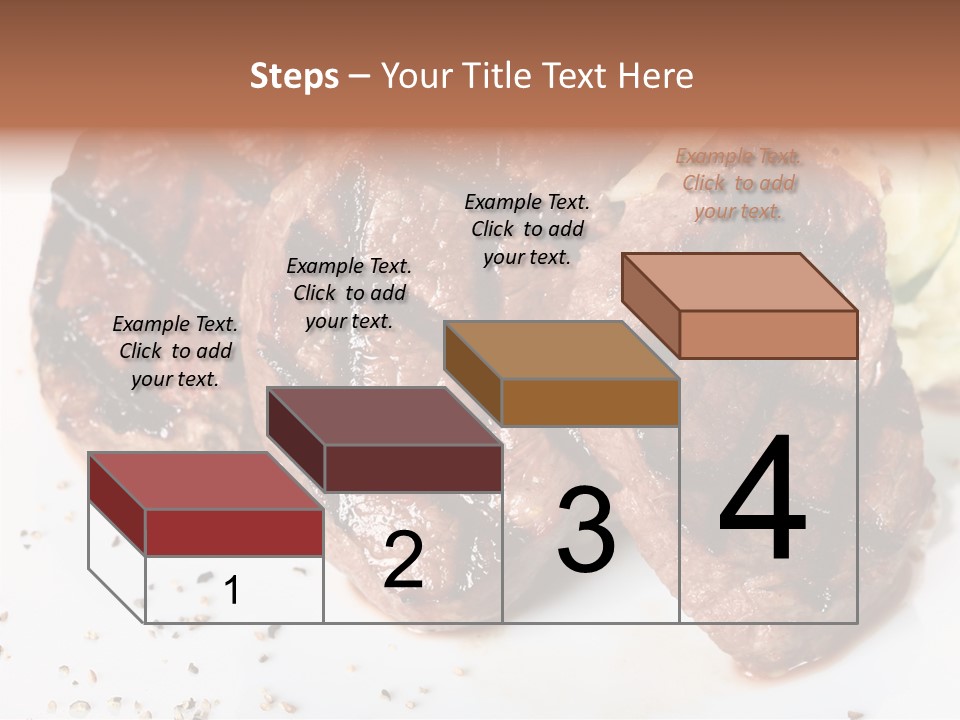 Steps – Your Title Text Here

Example Text. Click to add your text.

Example Text. Click to add your text.

Example Text. Click to add your text.

Example Text. Click to add your text.

1

2

3

4